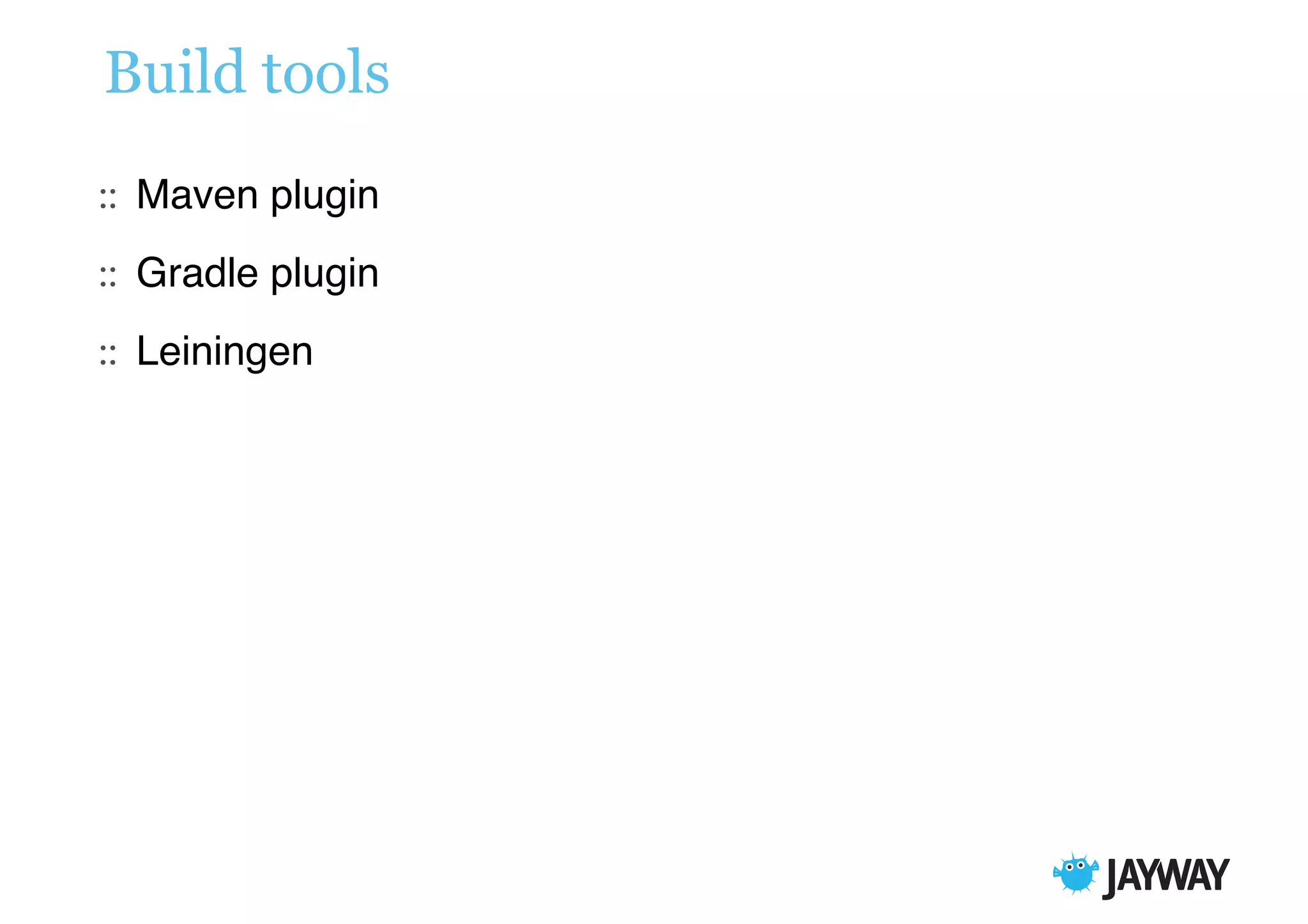 Build tools

:: Maven plugin

:: Gradle plugin

:: Leiningen

JAYWAY